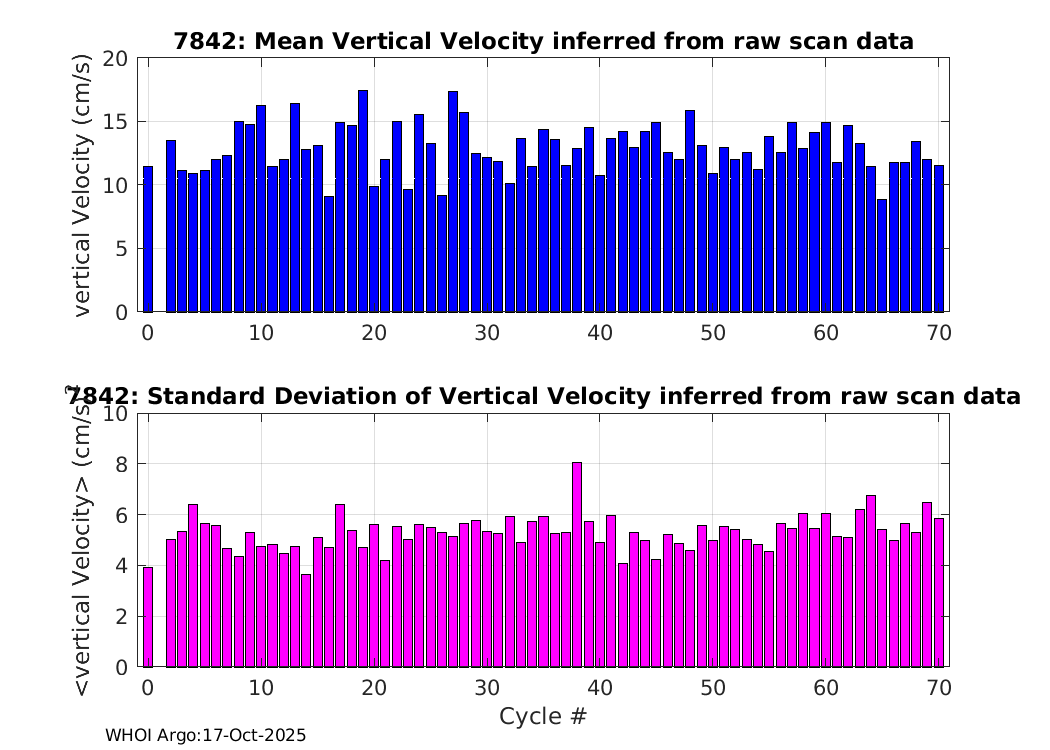 7842: Mean Vertical Velocity inferred from raw scan data

vertical Velocity (cm/s)

20
15
10
5
0

0 10 20 30 40 50 60 70

7842: Standard Deviation of Vertical Velocity inferred from raw scan data

<vertical Velocity> (cm/s)

10
8
6
4
2
0

0 10 20 30 40 50 60 70

Cycle #

WHOI Argo:17-Oct-2025